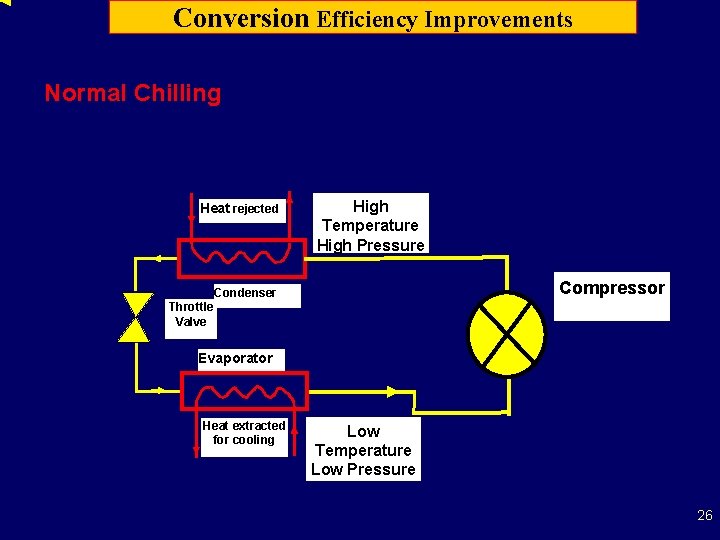 Conversion Efficiency Improvements

Normal Chilling

Heat rejected

High Temperature High Pressure

Condenser

Throttle Valve

Compressor

Evaporator

Heat extracted for cooling

Low Temperature Low Pressure

26